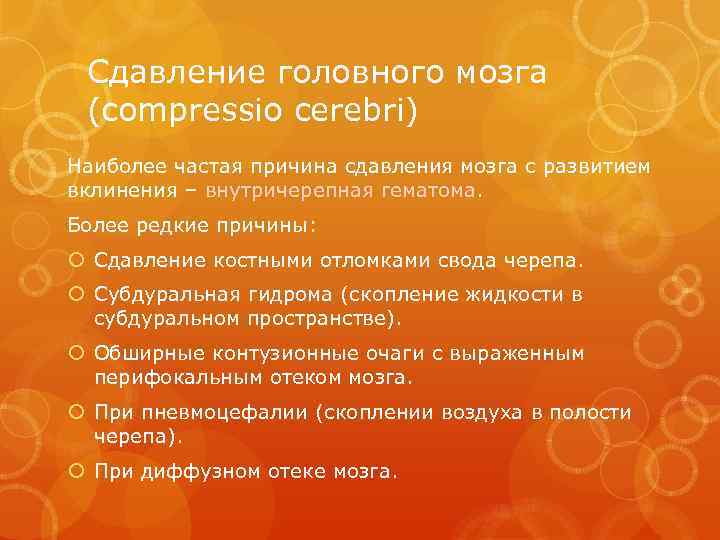 Сдавление головного мозга (compressio cerebri)

Наиболее частая причина сдавления мозга с развитием вклинения – внутричерепная гематома.

Более редкие причины:

Сдавление костными отломками свода черепа.

Субдуральная гидрома (скопление жидкости в субдуральном пространстве).

Обширные контузионные очаги с выраженным перифокальным отеком мозга.

При пневмоцефалии (скоплении воздуха в полости черепа).

При диффузном отеке мозга.